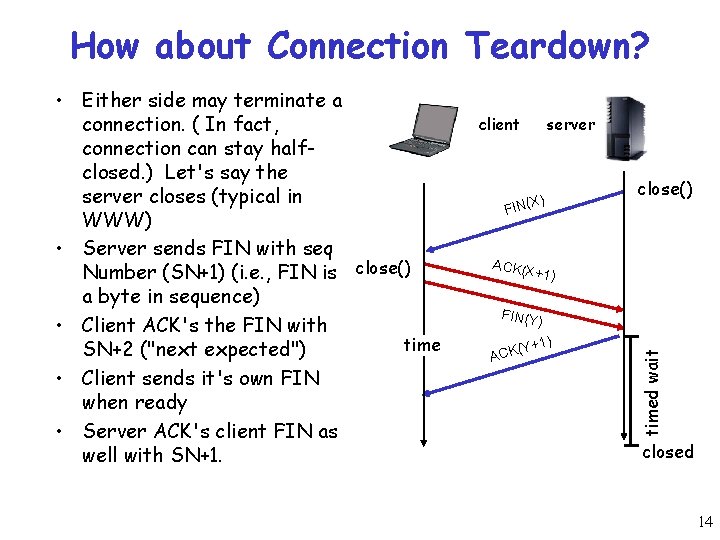 How about Connection Teardown?

• Either side may terminate a connection. ( In fact, connection can stay half-closed.) Let's say the server closes (typical in WWW)
• Server sends FIN with seq Number (SN+1) (i.e., FIN is a byte in sequence)
• Client ACK's the FIN with SN+2 ("next expected")
• Client sends it's own FIN when ready
• Server ACK's client FIN as well with SN+1.

client server

close()

FIN(X)

close()

ACK(X+1)

FIN(Y)

time

ACK(Y+1)

timed wait

closed

14